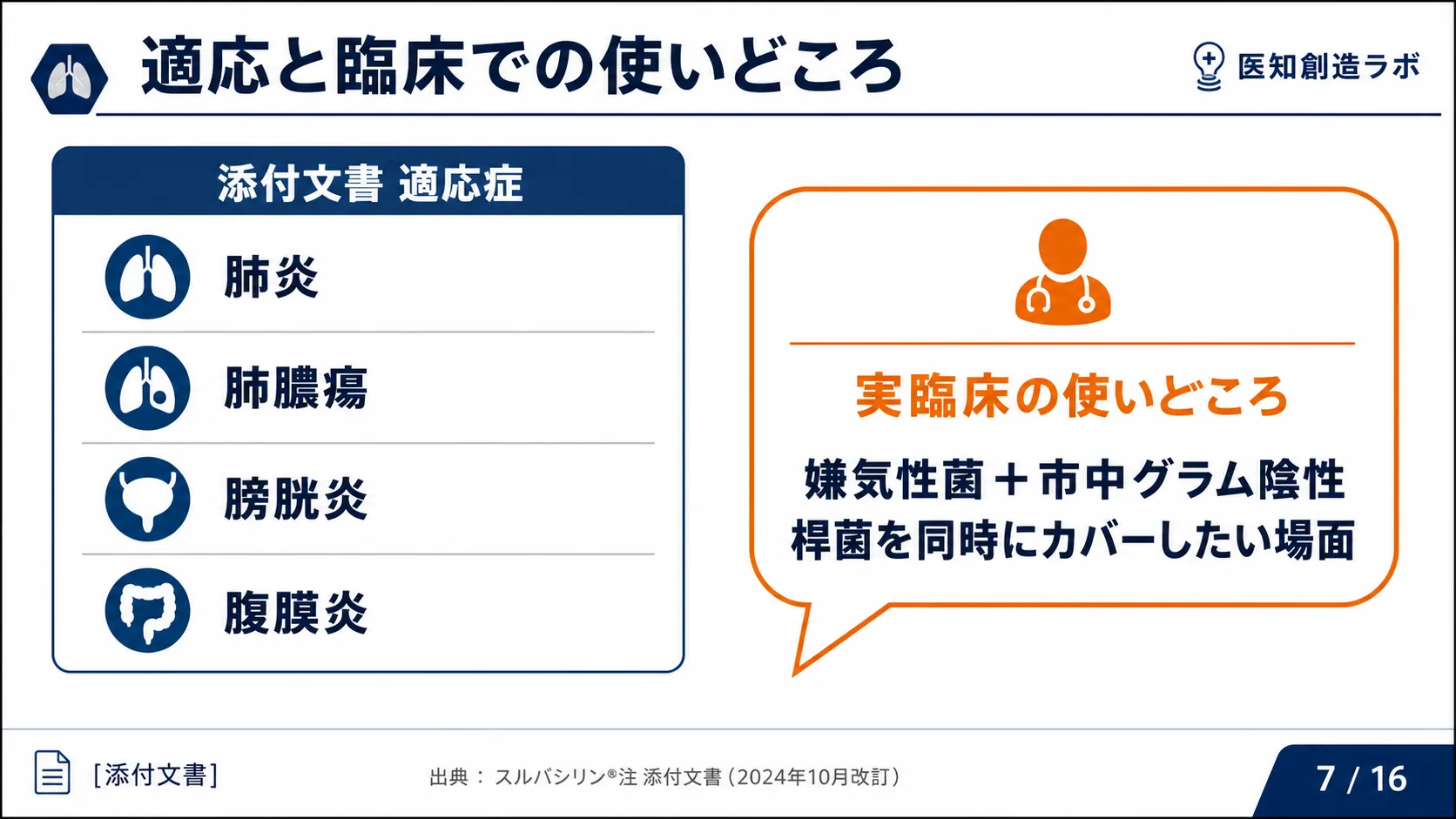 適応と臨床での使いどころ

医知創造ラボ

添付文書 適応症

肺炎

肺膿瘍

膀胱炎

腹膜炎

実臨床の使いどころ

嫌気性菌＋市中グラム陰性桿菌を同時にカバーしたい場面

[添付文書]

出典： スルバシリン®注 添付文書（2024年10月改訂）

7 / 16